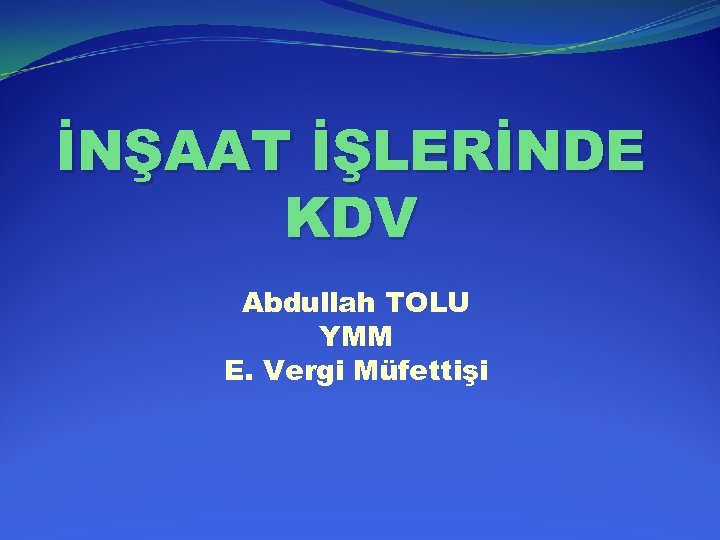 İNŞAAT İŞLERİNDE KDV

Abdullah TOLU
YMM
E. Vergi Müfettişi